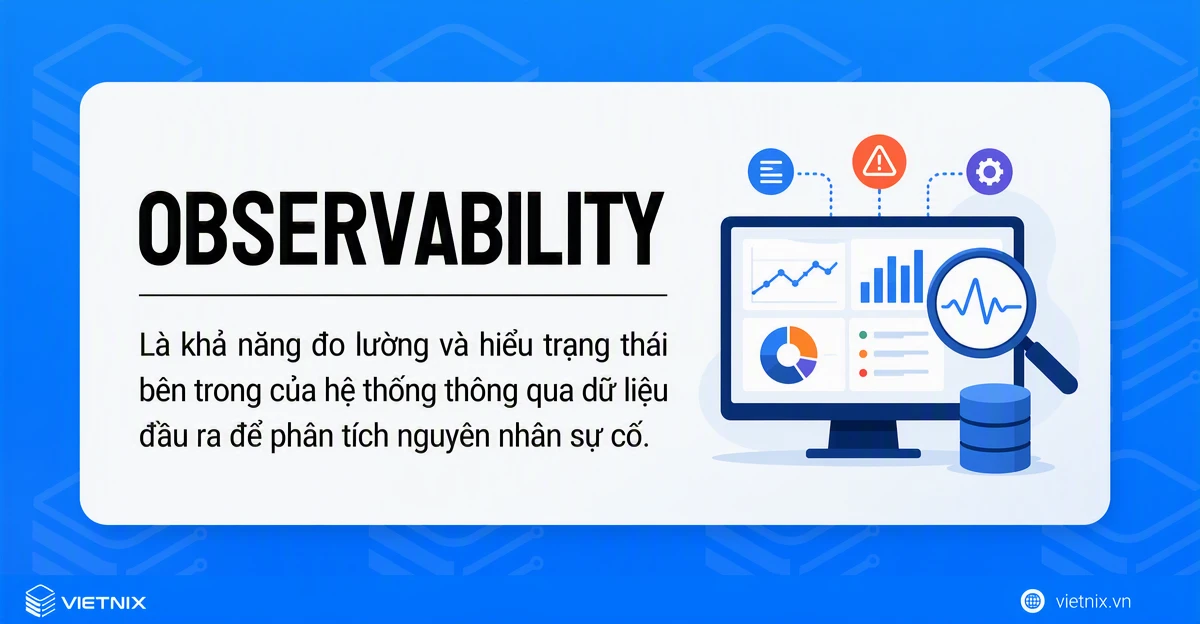 OBSERVABILITY

Là khả năng đo lường và hiểu trạng thái bên trong của hệ thống thông qua dữ liệu đầu ra để phân tích nguyên nhân sự cố.

VIETNIX

vietnix.vn